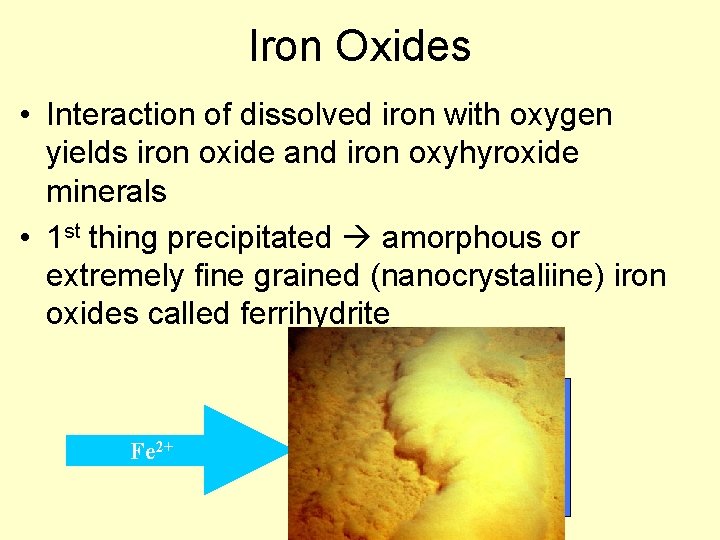 Iron Oxides

• Interaction of dissolved iron with oxygen yields iron oxide and iron oxyhyroxide minerals

• 1$^{st}$ thing precipitated → amorphous or extremely fine grained (nanocrystaliine) iron oxides called ferrihydrite

$Fe^{2+}$